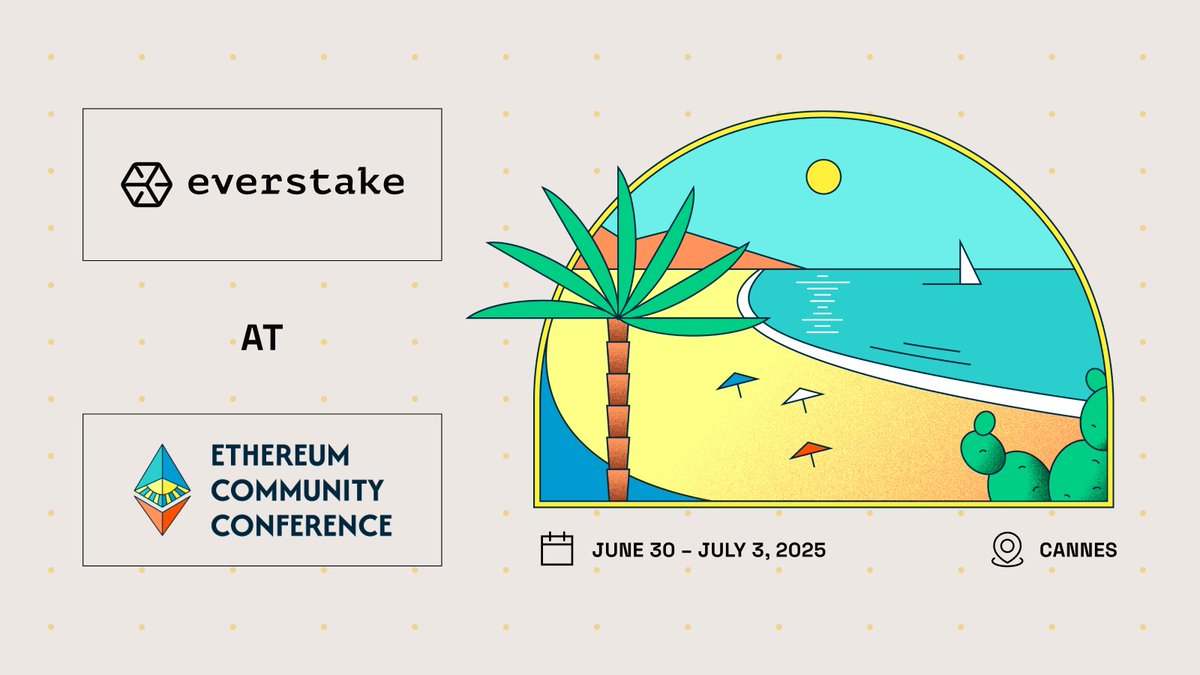 everstake

AT

ETHEREUM COMMUNITY CONFERENCE

JUNE 30 – JULY 3, 2025

CANNES